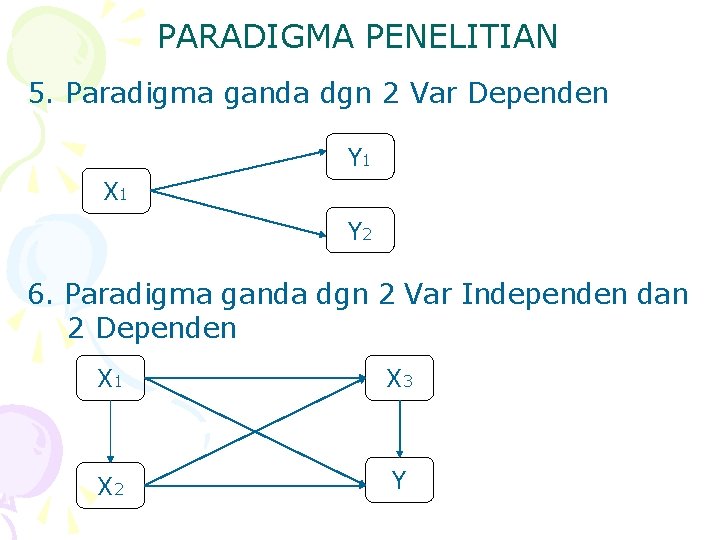 PARADIGMA PENELITIAN

5. Paradigma ganda dgn 2 Var Dependen

$X_1$

$Y_1$

$Y_2$

6. Paradigma ganda dgn 2 Var Independen dan 2 Dependen

$X_1$

$X_3$

$X_2$

$Y$